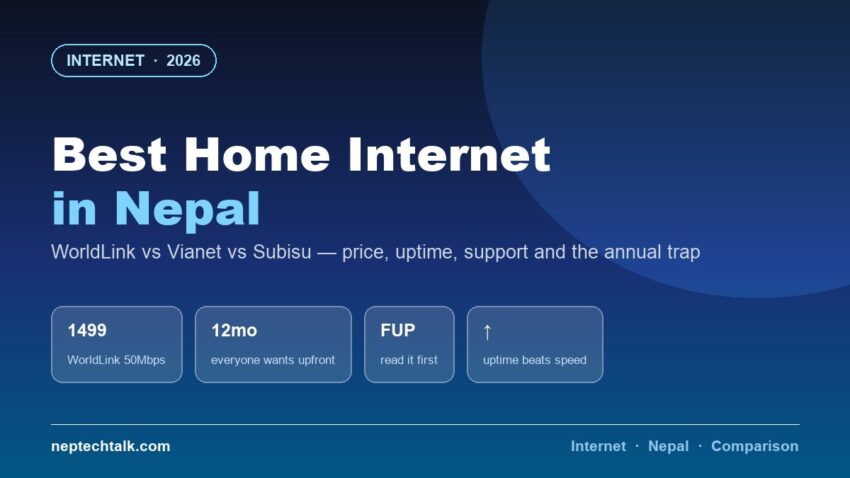 INTERNET · 2026

Best Home Internet
in Nepal

WorldLink vs Vianet vs Subisu — price, uptime, support and the annual trap

1499
WorldLink 50Mbps

12mo
everyone wants upfront

FUP
read it first

↑
uptime beats speed

neptechtalk.com

Internet · Nepal · Comparison